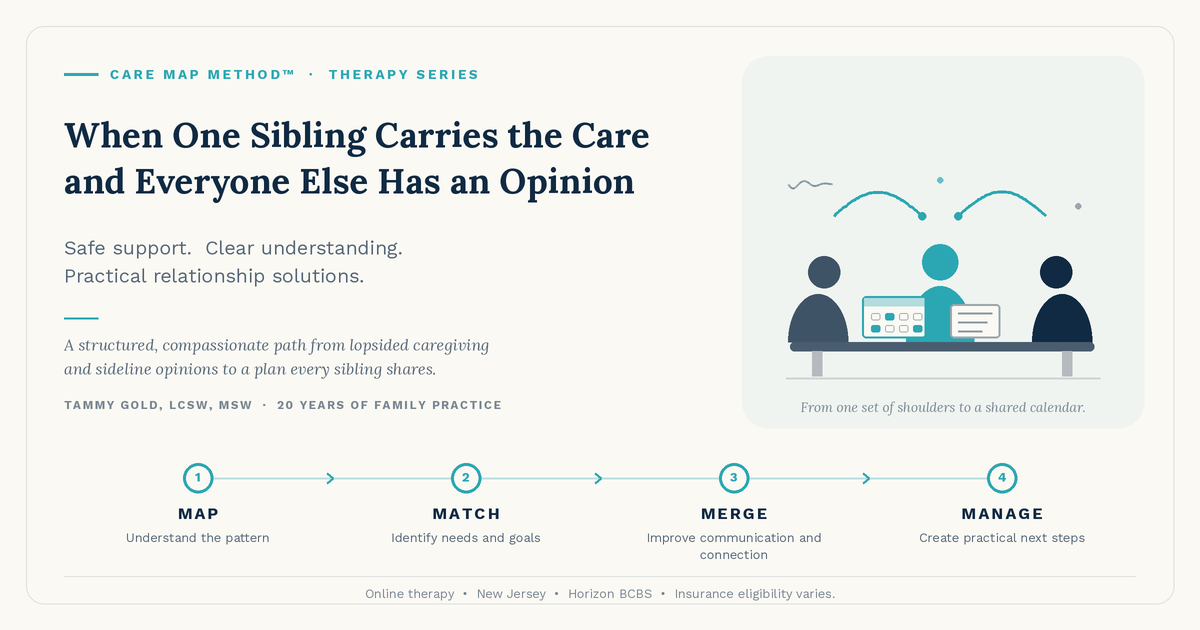 CARE MAP METHOD™ · THERAPY SERIES

When One Sibling Carries the Care and Everyone Else Has an Opinion

Safe support. Clear understanding. Practical relationship solutions.

A structured, compassionate path from lopsided caregiving and sideline opinions to a plan every sibling shares.

TAMMY GOLD, LCSW, MSW · 20 YEARS OF FAMILY PRACTICE

From one set of shoulders to a shared calendar.

1
MAP
Understand the pattern

2
MATCH
Identify needs and goals

3
MERGE
Improve communication and connection

4
MANAGE
Create practical next steps

Online therapy • New Jersey • Horizon BCBS • Insurance eligibility varies.